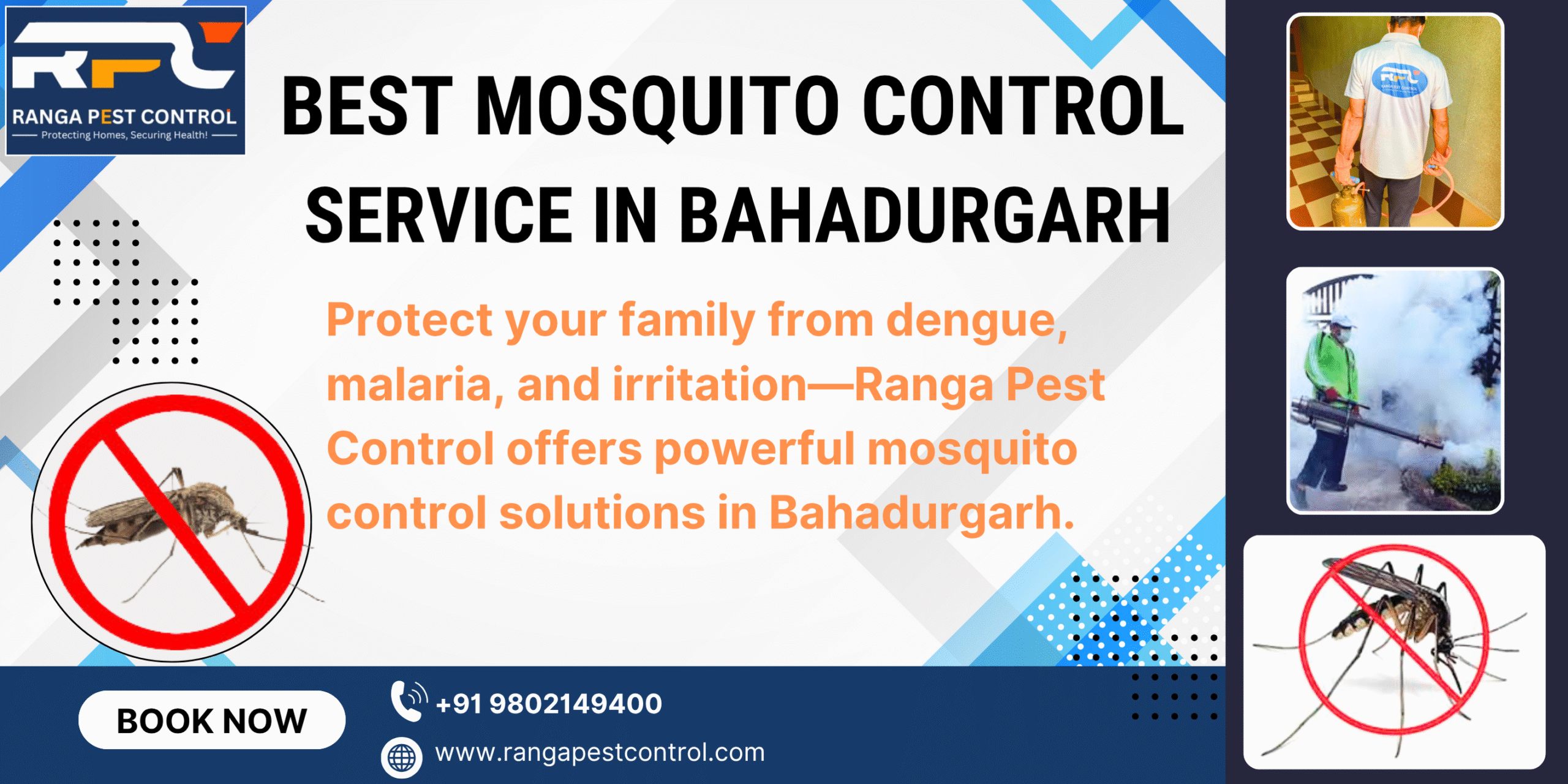 RPC
RANGA PEST CONTROL
Protecting Homes, Securing Health!

BEST MOSQUITO CONTROL SERVICE IN BAHADURGARH

Protect your family from dengue, malaria, and irritation—Ranga Pest Control offers powerful mosquito control solutions in Bahadurgarh.

BOOK NOW

+91 9802149400

www.rangapestcontrol.com